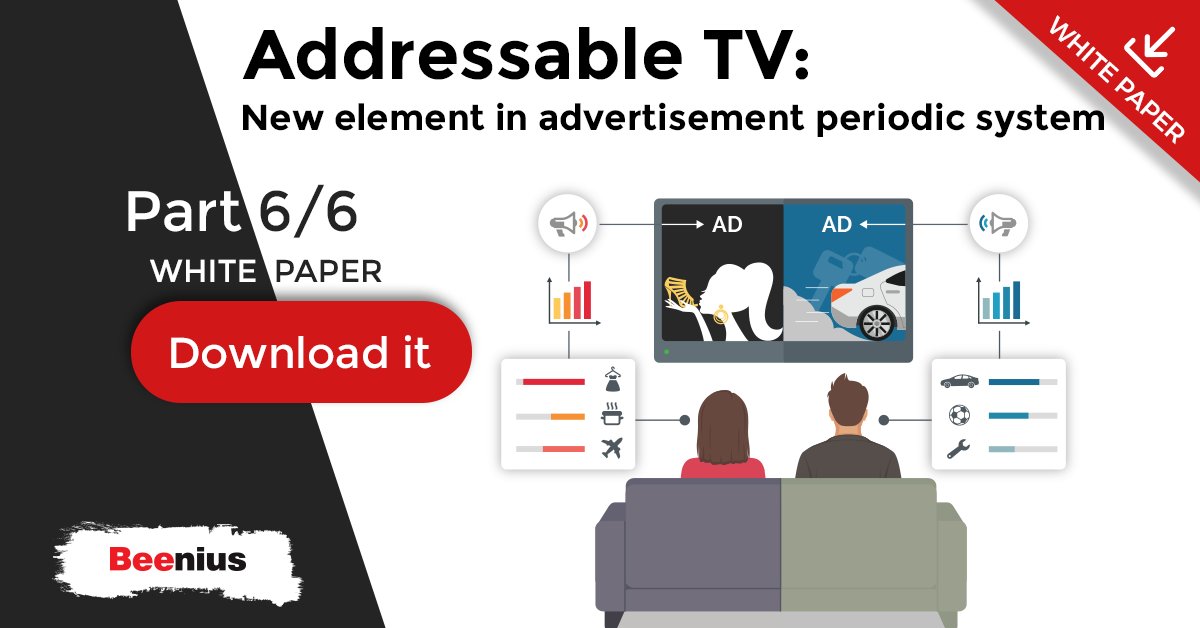 Addressable TV:
New element in advertisement periodic system

WHITE PAPER

Part 6/6
WHITE PAPER

Download it

AD

AD

Beenius